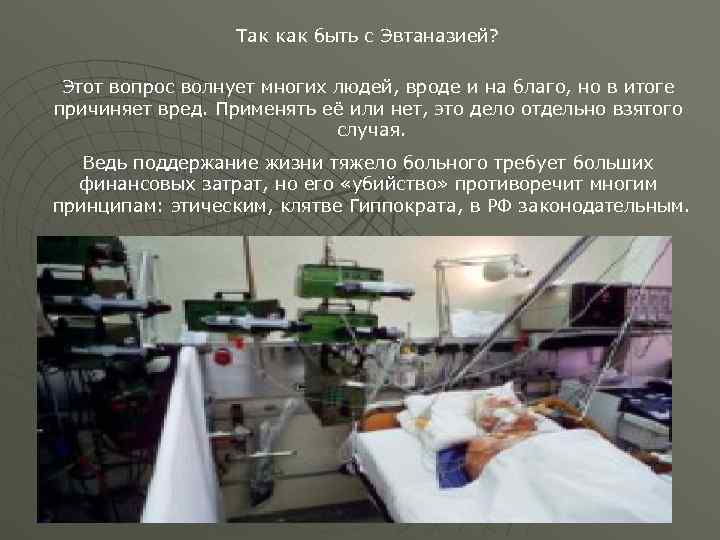 Так как быть с Эвтаназией?

Этот вопрос волнует многих людей, вроде и на благо, но в итоге причиняет вред. Применять её или нет, это дело отдельно взятого случая.

Ведь поддержание жизни тяжело больного требует больших финансовых затрат, но его «убийство» противоречит многим принципам: этическим, клятве Гиппократа, в РФ законодательным.